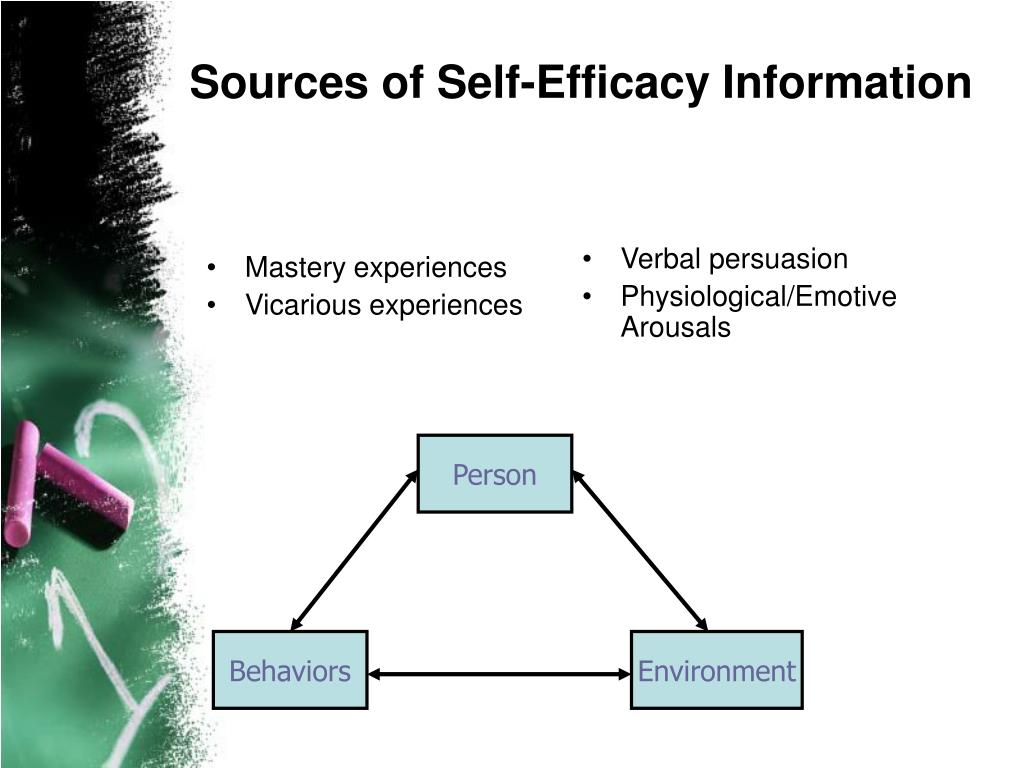 Sources of Self-Efficacy Information

• Mastery experiences
• Vicarious experiences

• Verbal persuasion
• Physiological/Emotive Arousals

Person

Behaviors

Environment